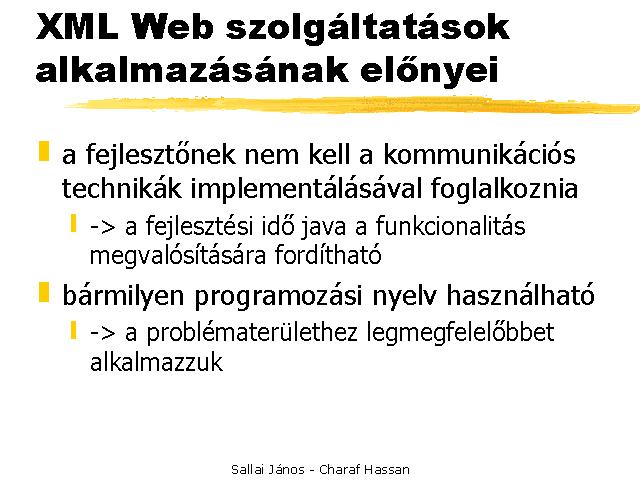 XML Web szolgáltatások alkalmazásának előnyei

a fejlesztőnek nem kell a kommunikációs technikák implementálásával foglalkoznia

-> a fejlesztési idő java a funkcionalitás megvalósítására fordítható

bármilyen programozási nyelv használható

-> a problématerülethez legmegfelelőbbet alkalmazzuk

Sallai János - Charaf Hassan